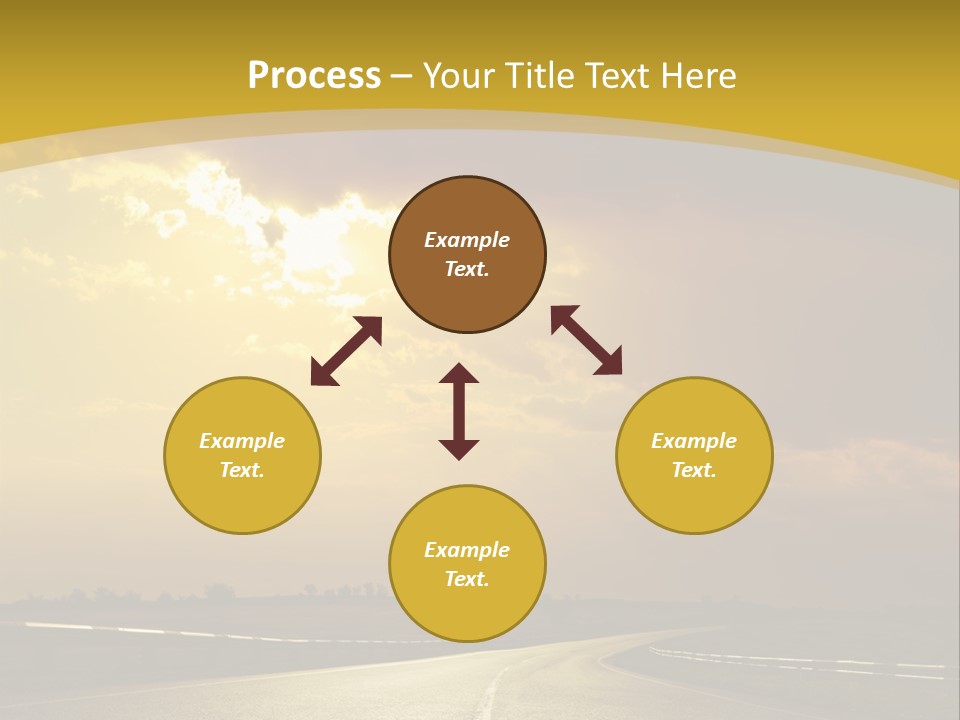 Process – Your Title Text Here

Example Text.

Example Text.

Example Text.

Example Text.